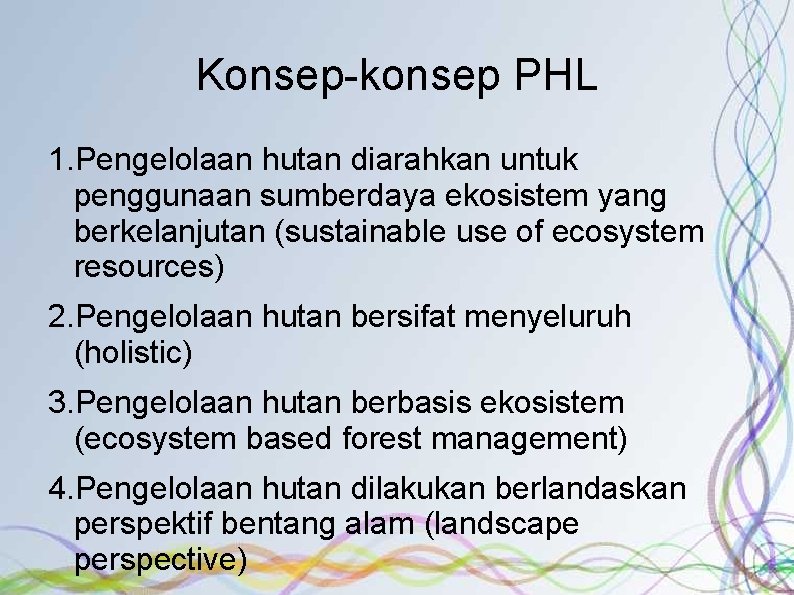 Konsep-konsep PHL

1.Pengelolaan hutan diarahkan untuk penggunaan sumberdaya ekosistem yang berkelanjutan (sustainable use of ecosystem resources)

2.Pengelolaan hutan bersifat menyeluruh (holistic)

3.Pengelolaan hutan berbasis ekosistem (ecosystem based forest management)

4.Pengelolaan hutan dilakukan berlandaskan perspektif bentang alam (landscape perspective)